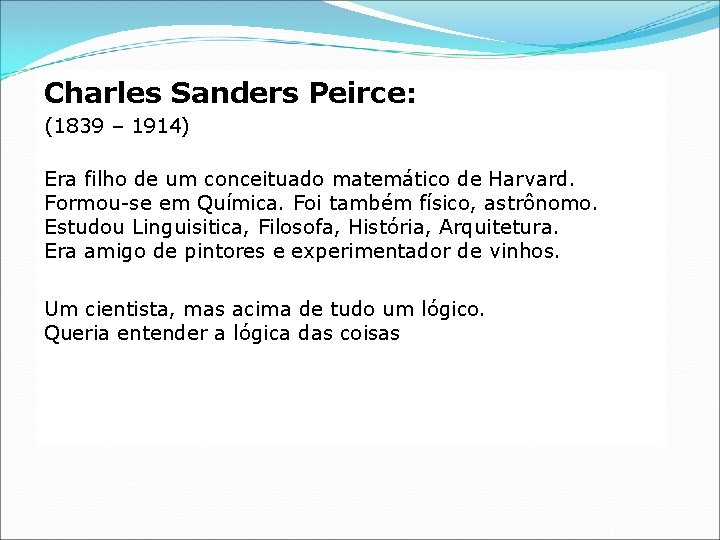 Charles Sanders Peirce:
(1839 – 1914)

Era filho de um conceituado matemático de Harvard.
Formou-se em Química. Foi também físico, astrônomo.
Estudou Linguisitica, Filosofa, História, Arquitetura.
Era amigo de pintores e experimentador de vinhos.

Um cientista, mas acima de tudo um lógico.
Queria entender a lógica das coisas